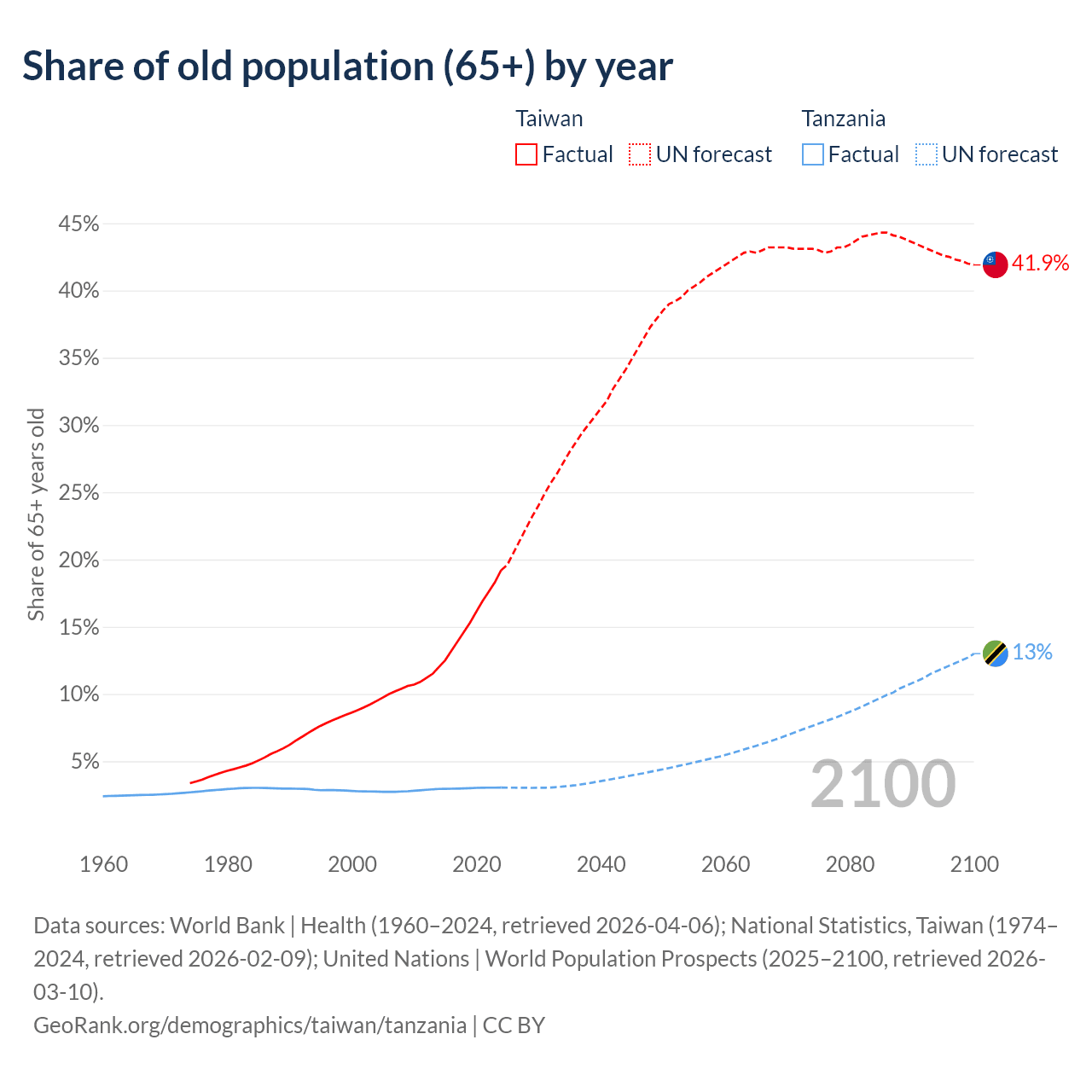 Share of old population (65+) by year

Taiwan
Factual UN forecast

Tanzania
Factual UN forecast

Share of 65+ years old

45%
40%
35%
30%
25%
20%
15%
10%
5%

41.9%
13%

2100

1960 1980 2000 2020 2040 2060 2080 2100

Data sources: World Bank | Health (1960–2024, retrieved 2026-04-06); National Statistics, Taiwan (1974–2024, retrieved 2026-02-09); United Nations | World Population Prospects (2025–2100, retrieved 2026-03-10).
GeoRank.org/demographics/taiwan/tanzania | CC BY